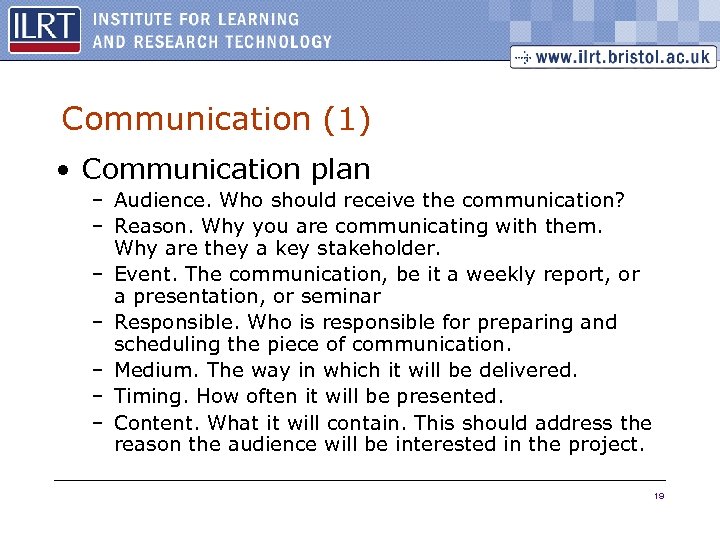 ILRT INSTITUTE FOR LEARNING AND RESEARCH TECHNOLOGY

www.ilrt.bristol.ac.uk

Communication (1)

• Communication plan
  – Audience. Who should receive the communication?
  – Reason. Why you are communicating with them. Why are they a key stakeholder.
  – Event. The communication, be it a weekly report, or a presentation, or seminar
  – Responsible. Who is responsible for preparing and scheduling the piece of communication.
  – Medium. The way in which it will be delivered.
  – Timing. How often it will be presented.
  – Content. What it will contain. This should address the reason the audience will be interested in the project.

19